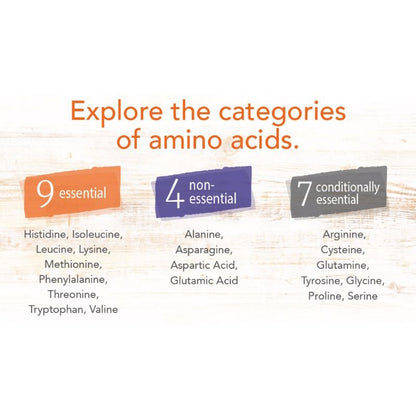 Explore the categories of amino acids.

9 essential

Histidine, Isoleucine, Leucine, Lysine, Methionine, Phenylalanine, Threonine, Tryptophan, Valine

4 non-essential

Alanine, Asparagine, Aspartic Acid, Glutamic Acid

7 conditionally essential

Arginine, Cysteine, Glutamine, Tyrosine, Glycine, Proline, Serine